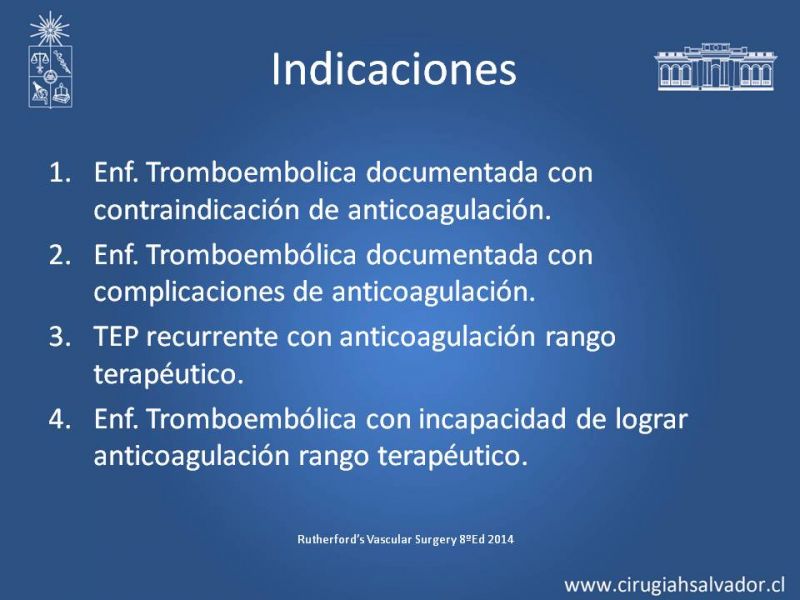 Indicaciones

1. Enf. Tromboembolica documentada con contraindicación de anticoagulación.
2. Enf. Tromboembólica documentada con complicaciones de anticoagulación.
3. TEP recurrente con anticoagulación rango terapéutico.
4. Enf. Tromboembólica con incapacidad de lograr anticoagulación rango terapéutico.

Rutherford's Vascular Surgery 8ºEd 2014

www.cirugiahsalvador.cl